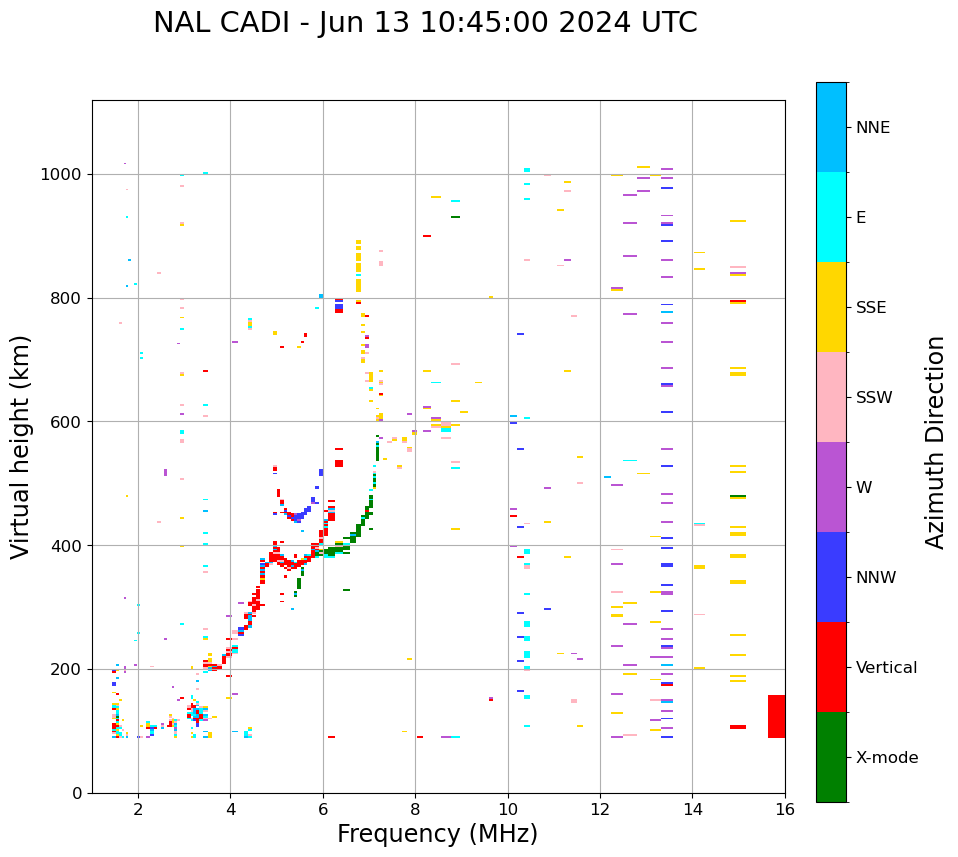 NAL CADI - Jun 13 10:45:00 2024 UTC

Virtual height (km)

1000
800
600
400
200
0

2
4
6
8
10
12
14
16

Frequency (MHz)

NNE
E
SSE
SSW
W
NNW
Vertical
X-mode

Azimuth Direction